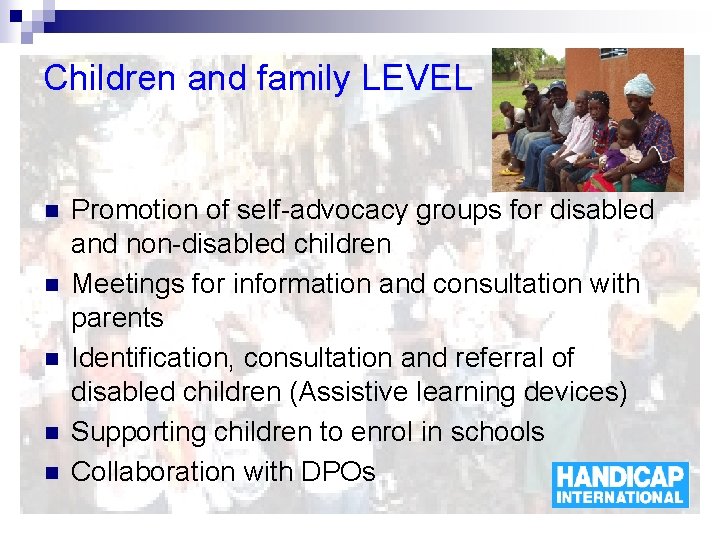 Children and family LEVEL

- Promotion of self-advocacy groups for disabled and non-disabled children
- Meetings for information and consultation with parents
- Identification, consultation and referral of disabled children (Assistive learning devices)
- Supporting children to enrol in schools
- Collaboration with DPOs

HANDICAP INTERNATIONAL